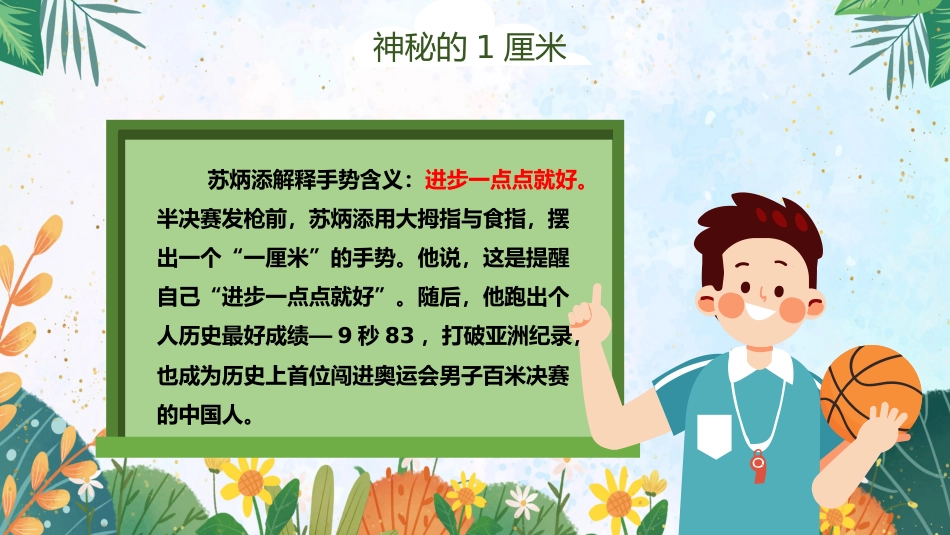 神秘的 1 厘米

苏炳添解释手势含义：进步一点点就好。半决赛发枪前，苏炳添用大拇指与食指，摆出一个“一厘米”的手势。他说，这是提醒自己“进步一点点就好”。随后，他跑出个人历史最好成绩— 9 秒 83 ，打破亚洲纪录，也成为历史上首位闯进奥运会男子百米决赛的中国人。